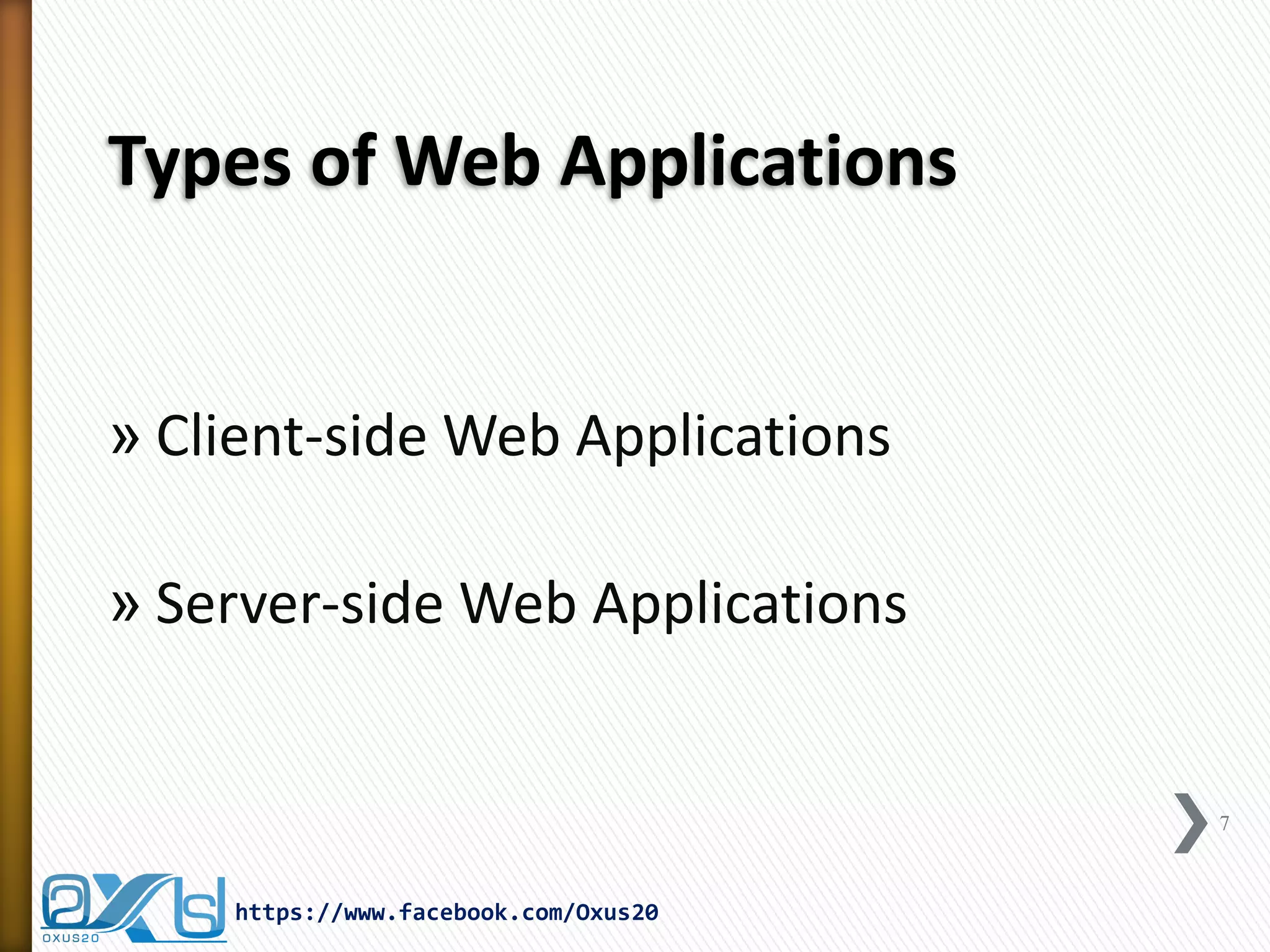 Types of Web Applications

» Client-side Web Applications

» Server-side Web Applications

7

OXUS20

https://www.facebook.com/Oxus20